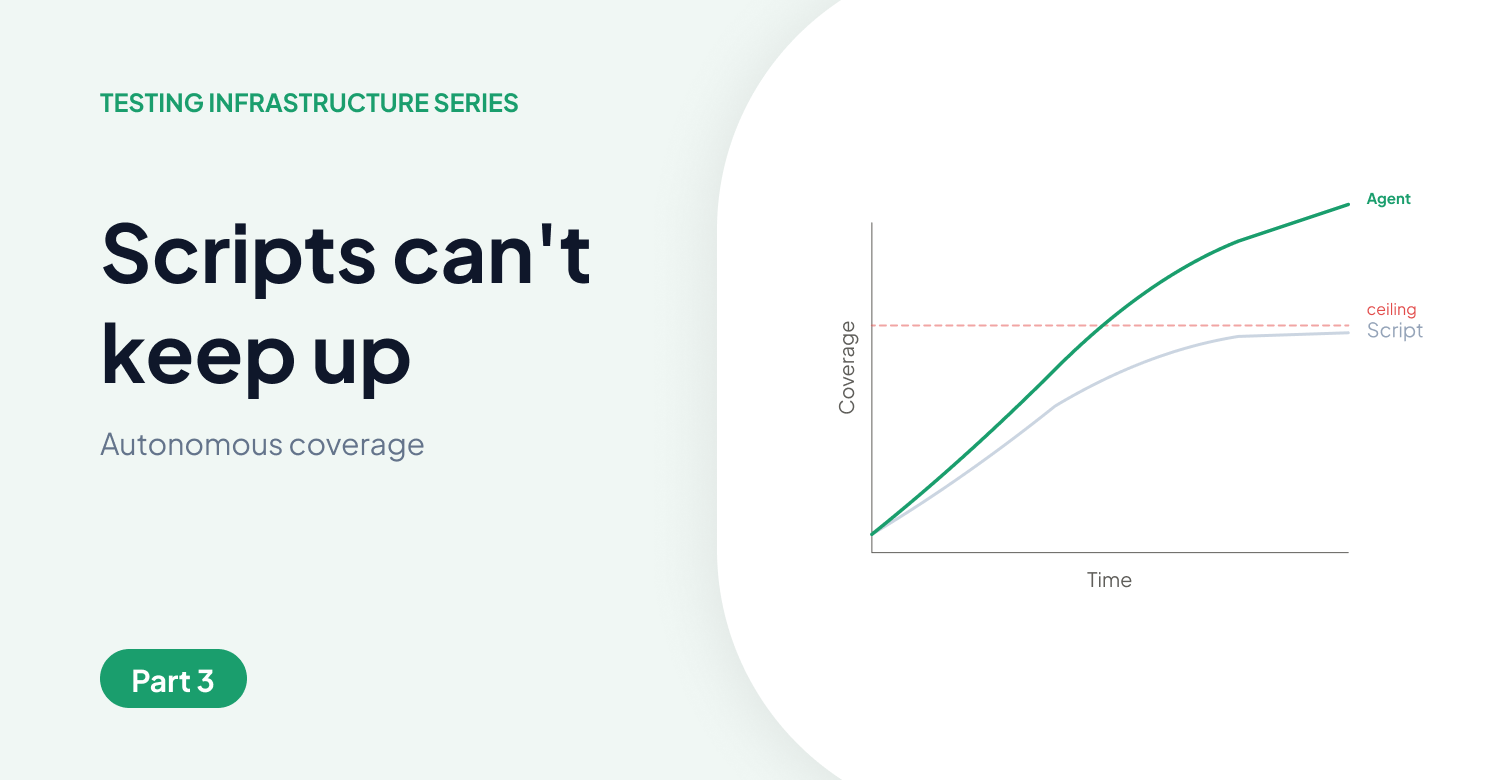 TESTING INFRASTRUCTURE SERIES

Scripts can't keep up

Autonomous coverage

Part 3

Agent

ceiling

Script

Coverage

Time